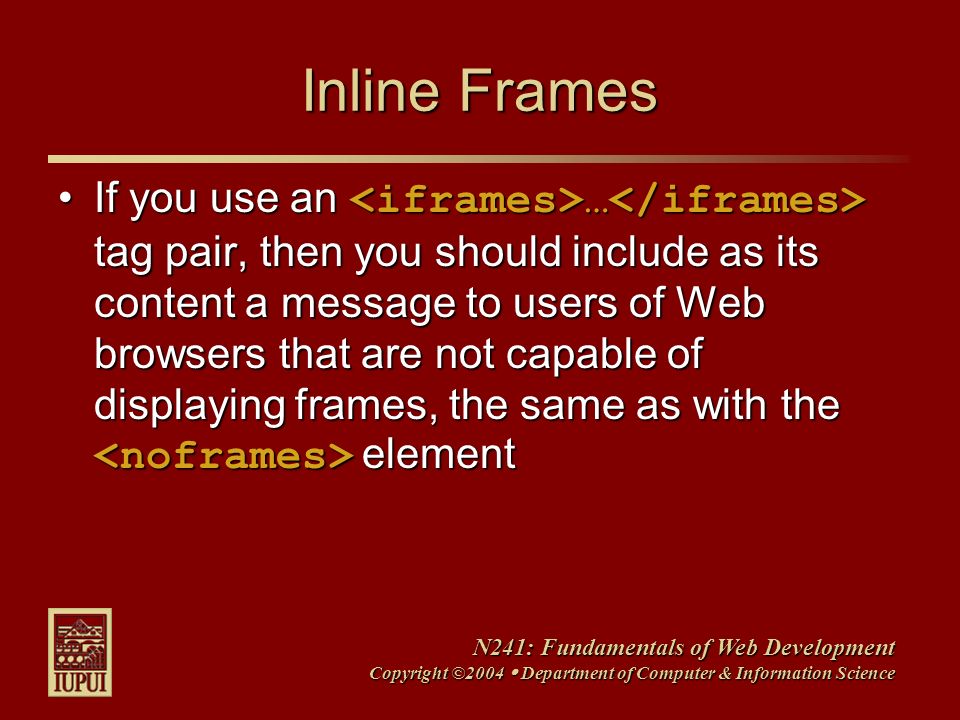 Inline Frames

• If you use an <iframes>…</iframes> tag pair, then you should include as its content a message to users of Web browsers that are not capable of displaying frames, the same as with the <noframes> element

IUPUI

N241: Fundamentals of Web Development
Copyright ©2004 • Department of Computer & Information Science